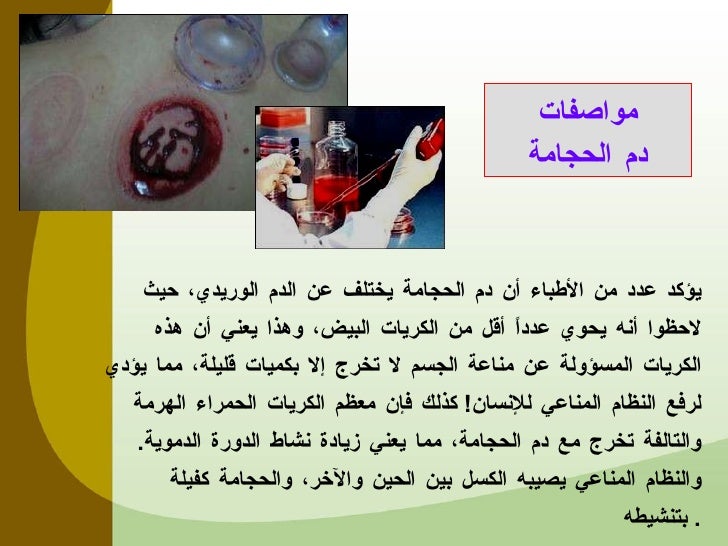 مواصفات
دم الحجامة

يؤكد عدد من الأطباء أن دم الحجامة يختلف عن الدم الوريدي، حيث لاحظوا أنه يحوي عدداً أقل من الكريات البيض، وهذا يعني أن هذه الكريات المسؤولة عن مناعة الجسم لا تخرج إلا بكميات قليلة، مما يؤدي لرفع النظام المناعي للإنسان! كذلك فإن معظم الكريات الحمراء الهرمة والتالفة تخرج مع دم الحجامة، مما يعني زيادة نشاط الدورة الدموية. والنظام المناعي يصيبه الكسل بين الحين والآخر، والحجامة كفيلة بتنشيطه .